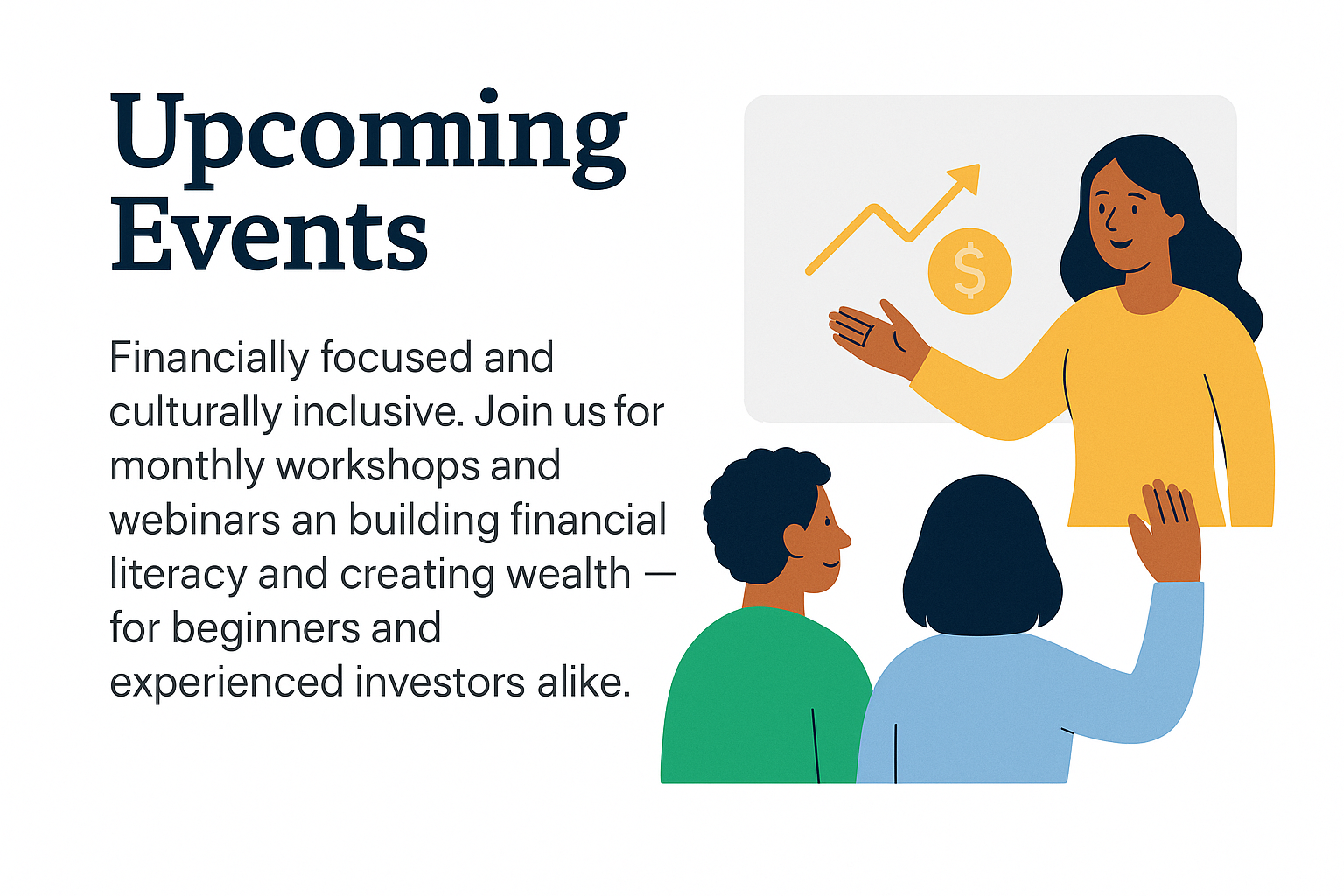 Upcoming Events

Financially focused and culturally inclusive. Join us for monthly workshops and webinars an building financial literacy and creating wealth — for beginners and experienced investors alike.

$